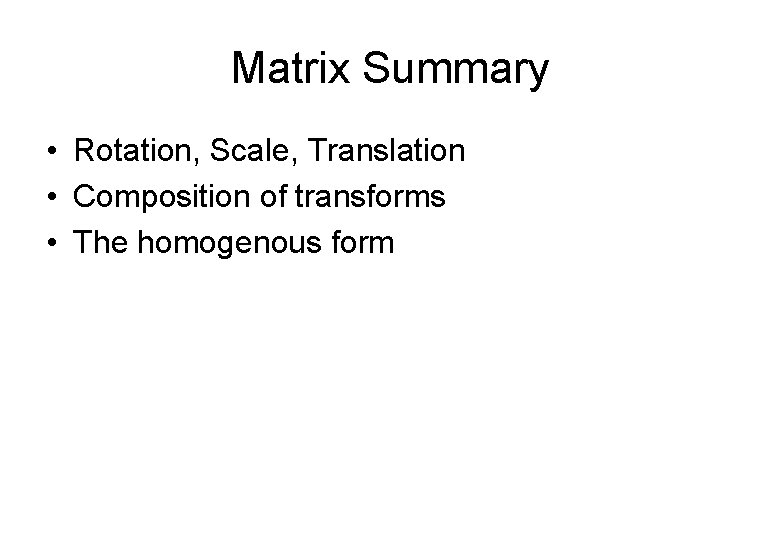 Matrix Summary

• Rotation, Scale, Translation
• Composition of transforms
• The homogenous form